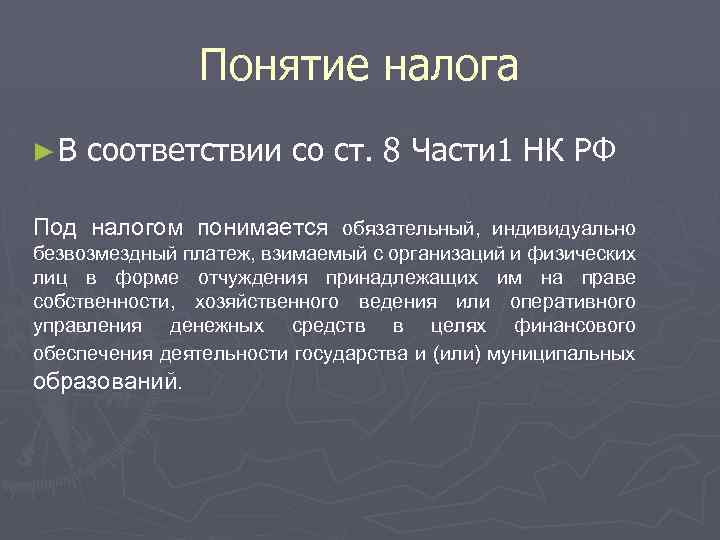 Понятие налога

►В соответствии со ст. 8 Части1 НК РФ

Под налогом понимается обязательный, индивидуально безвозмездный платеж, взимаемый с организаций и физических лиц в форме отчуждения принадлежащих им на праве собственности, хозяйственного ведения или оперативного управления денежных средств в целях финансового обеспечения деятельности государства и (или) муниципальных образований.